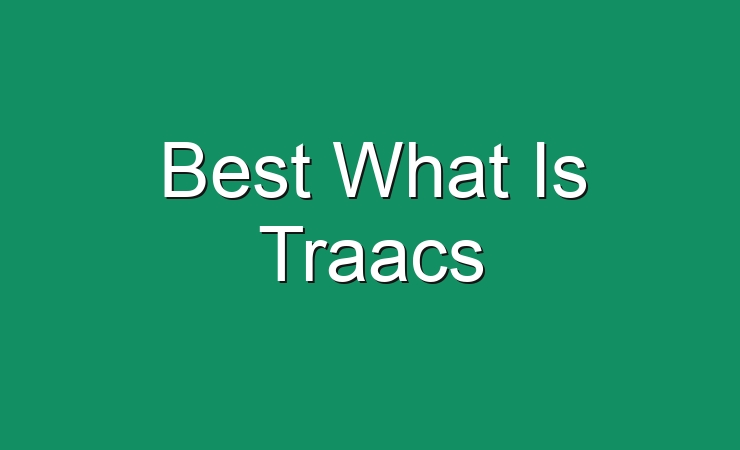 Best What Is Traacs